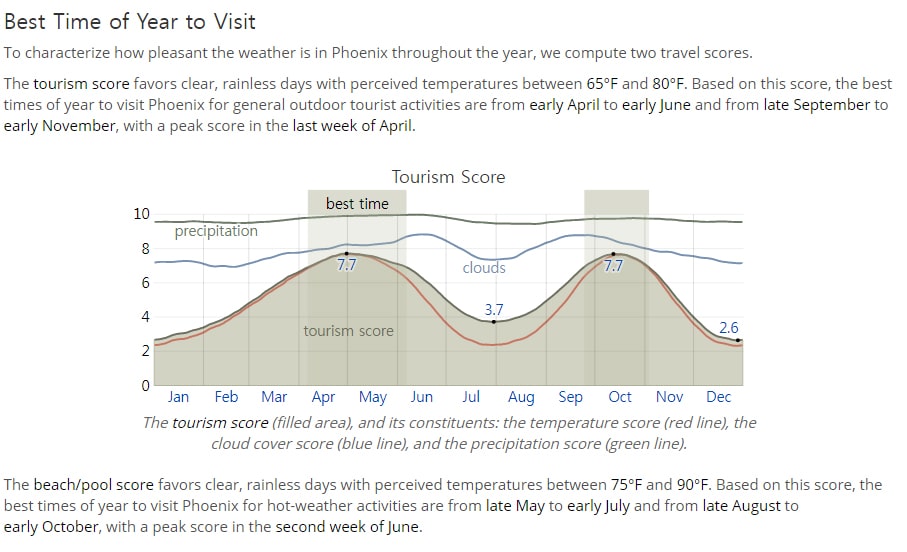 Best Time of Year to Visit

To characterize how pleasant the weather is in Phoenix throughout the year, we compute two travel scores.

The tourism score favors clear, rainless days with perceived temperatures between 65°F and 80°F. Based on this score, the best times of year to visit Phoenix for general outdoor tourist activities are from early April to early June and from late September to early November, with a peak score in the last week of April.

Tourism Score

best time

10
8
6
4
2
0

precipitation
clouds
tourism score
7.7
3.7
7.7
2.6

Jan Feb Mar Apr May Jun Jul Aug Sep Oct Nov Dec

The tourism score (filled area), and its constituents: the temperature score (red line), the cloud cover score (blue line), and the precipitation score (green line).

The beach/pool score favors clear, rainless days with perceived temperatures between 75°F and 90°F. Based on this score, the best times of year to visit Phoenix for hot-weather activities are from late May to early July and from late August to early October, with a peak score in the second week of June.